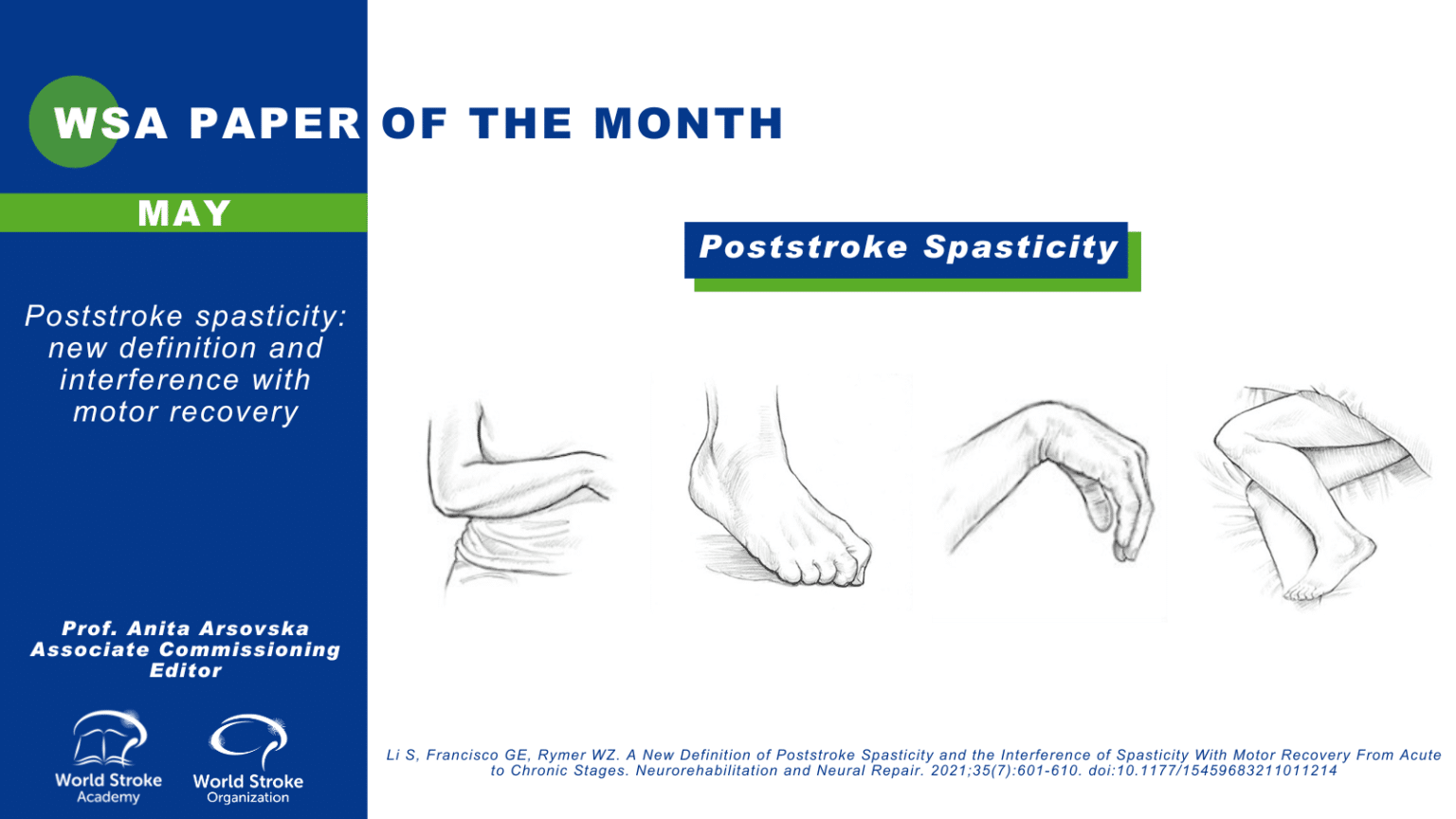 WSA PAPER OF THE MONTH

MAY

Poststroke spasticity: new definition and interference with motor recovery

Prof. Anita Arsovska
Associate Commissioning Editor

World Stroke Academy

World Stroke Organization

Poststroke Spasticity

Li S, Francisco GE, Rymer WZ. A New Definition of Poststroke Spasticity and the Interference of Spasticity With Motor Recovery From Acute to Chronic Stages. Neurorehabilitation and Neural Repair. 2021;35(7):601-610. doi:10.1177/15459683211011214